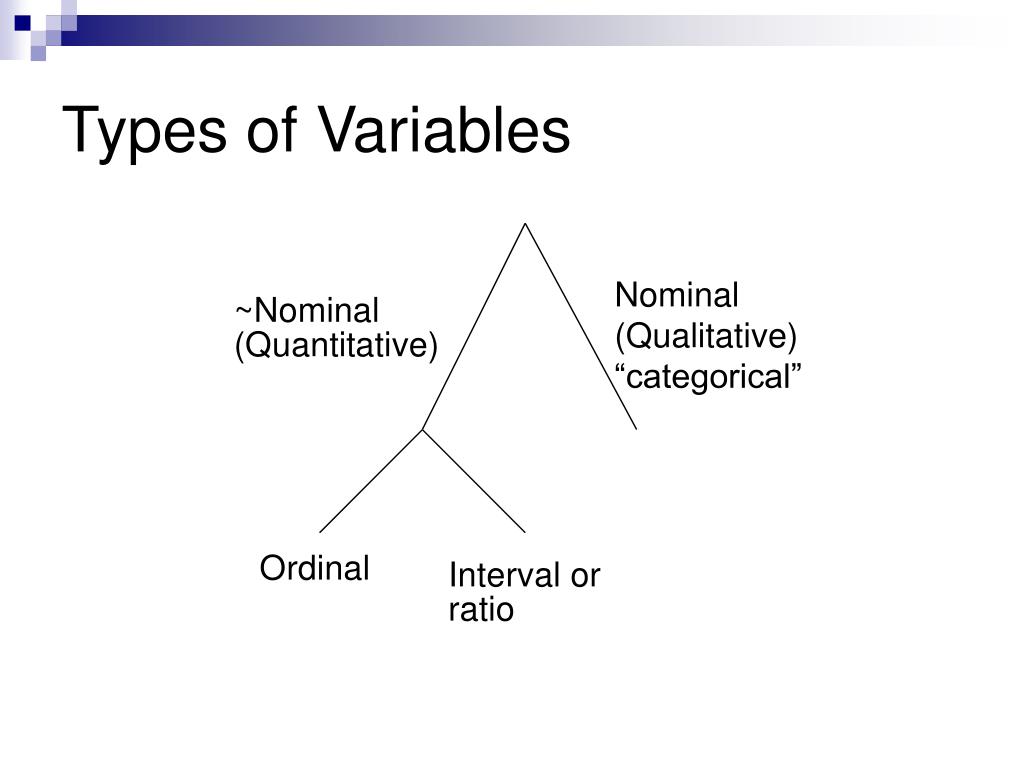 Types of Variables

~Nominal
(Quantitative)

Nominal
(Qualitative)
“categorical”

Ordinal

Interval or ratio